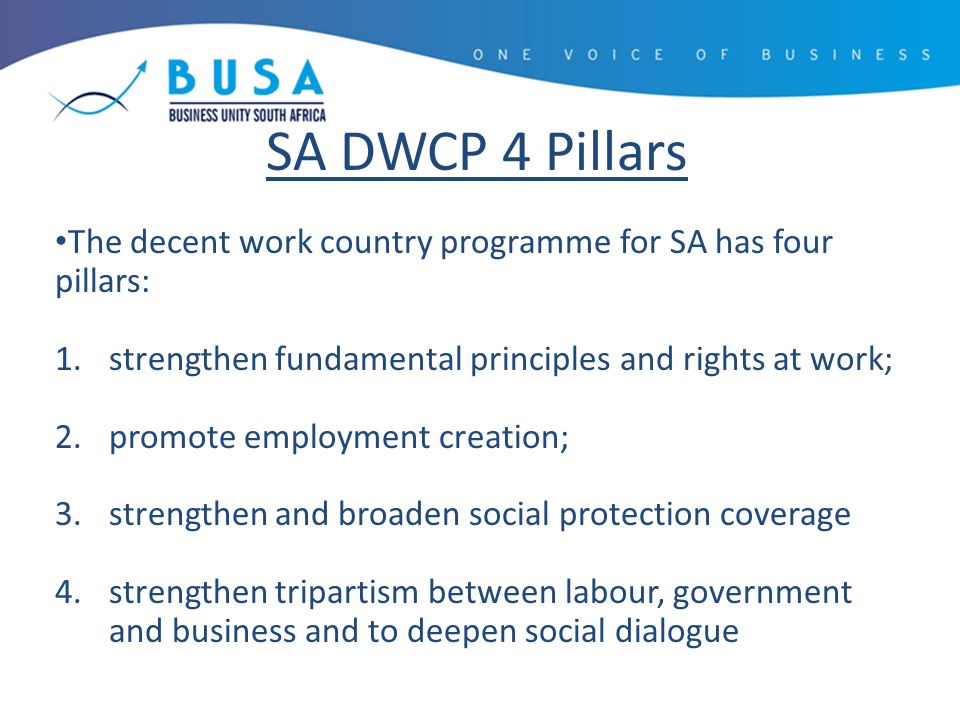 ONE VOICE OF BUSINESS

BUSA
BUSINESS UNITY SOUTH AFRICA

SA DWCP 4 Pillars

•The decent work country programme for SA has four pillars:

1. strengthen fundamental principles and rights at work;

2. promote employment creation;

3. strengthen and broaden social protection coverage

4. strengthen tripartism between labour, government and business and to deepen social dialogue